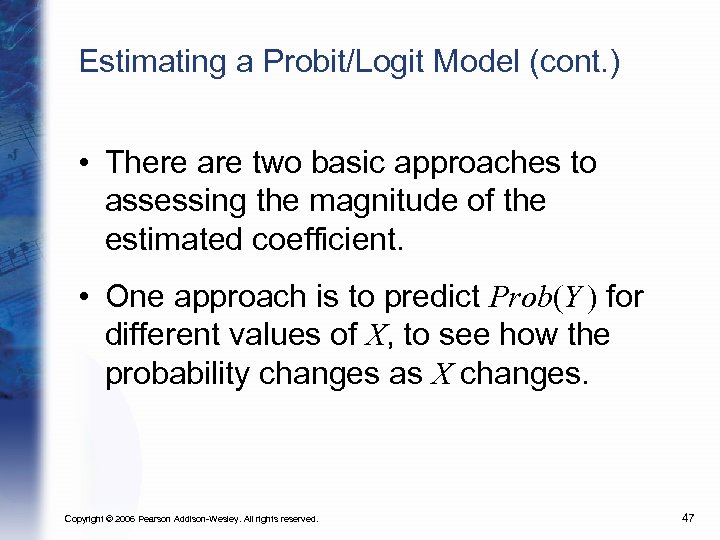 Estimating a Probit/Logit Model (cont.)

• There are two basic approaches to assessing the magnitude of the estimated coefficient.

• One approach is to predict $Prob(Y)$ for different values of $X$, to see how the probability changes as $X$ changes.

Copyright © 2006 Pearson Addison-Wesley. All rights reserved.

47